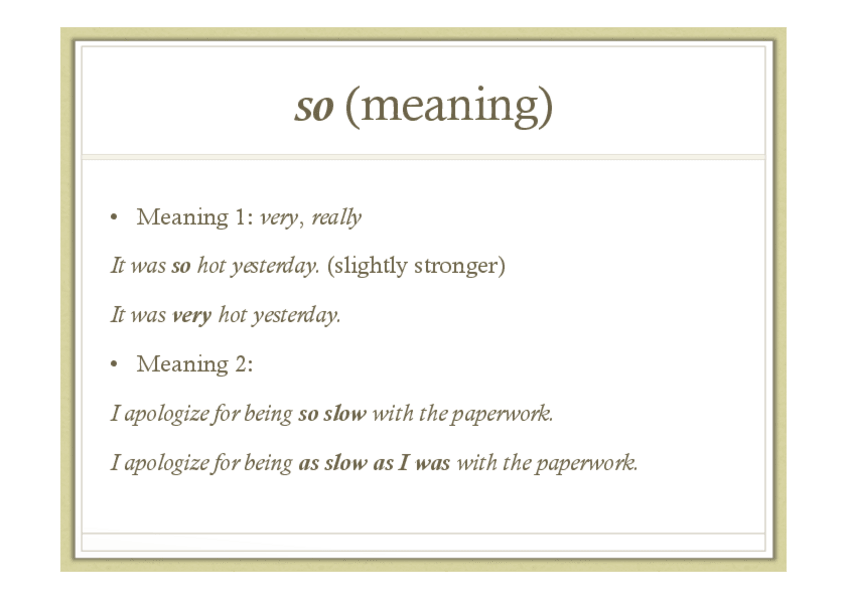 so (meaning)

• Meaning 1: very, really

It was so hot yesterday. (slightly stronger)

It was very hot yesterday.

• Meaning 2:

I apologize for being so slow with the paperwork.

I apologize for being as slow as I was with the paperwork.